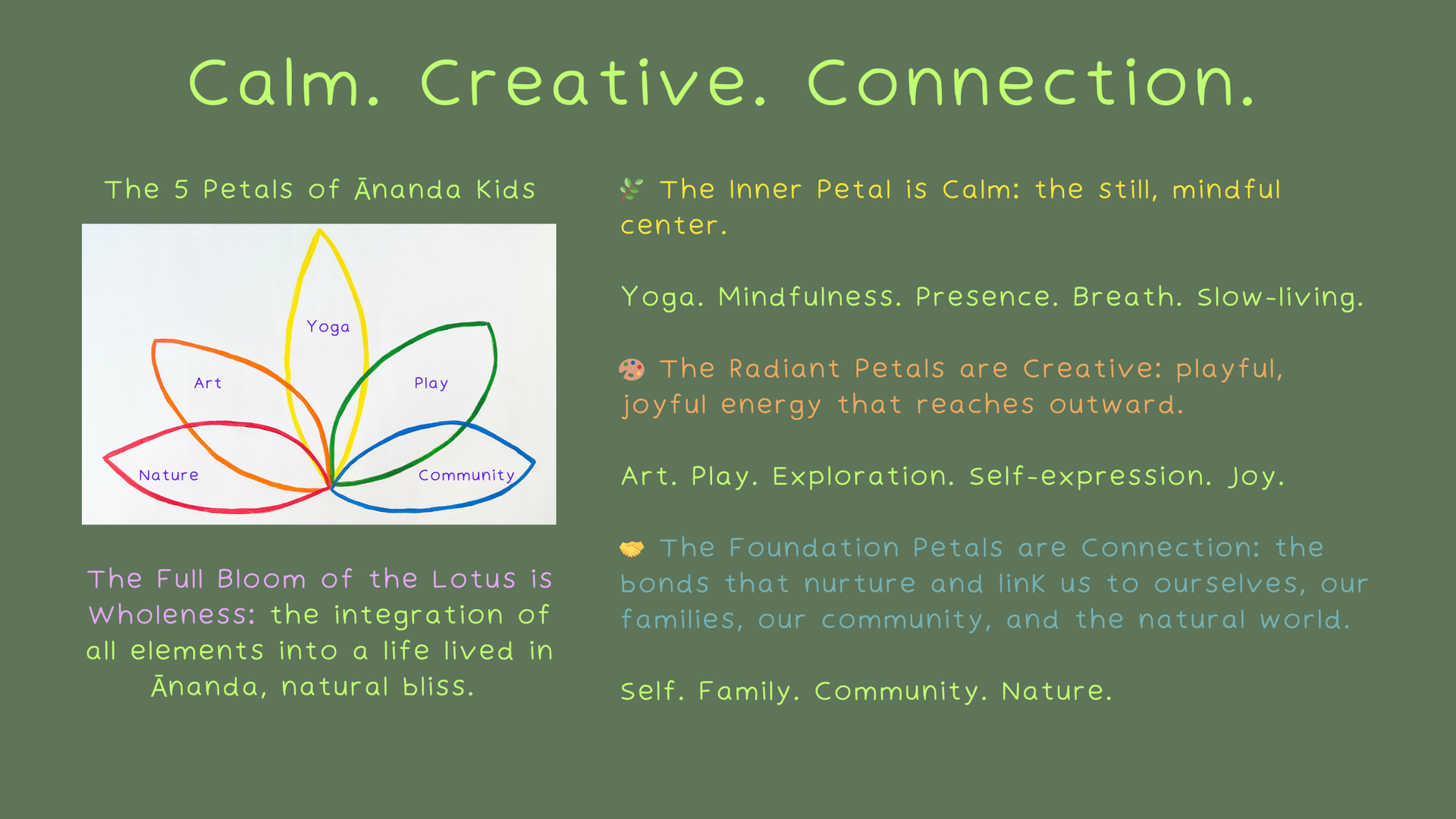 Calm. Creative. Connection.

The 5 Petals of Ānanda Kids

Yoga
Art
Play
Nature
Community

The Full Bloom of the Lotus is Wholeness: the integration of all elements into a life lived in Ānanda, natural bliss.

🌿 The Inner Petal is Calm: the still, mindful center.

Yoga. Mindfulness. Presence. Breath. Slow-living.

🎨 The Radiant Petals are Creative: playful, joyful energy that reaches outward.

Art. Play. Exploration. Self-expression. Joy.

🤝 The Foundation Petals are Connection: the bonds that nurture and link us to ourselves, our families, our community, and the natural world.

Self. Family. Community. Nature.